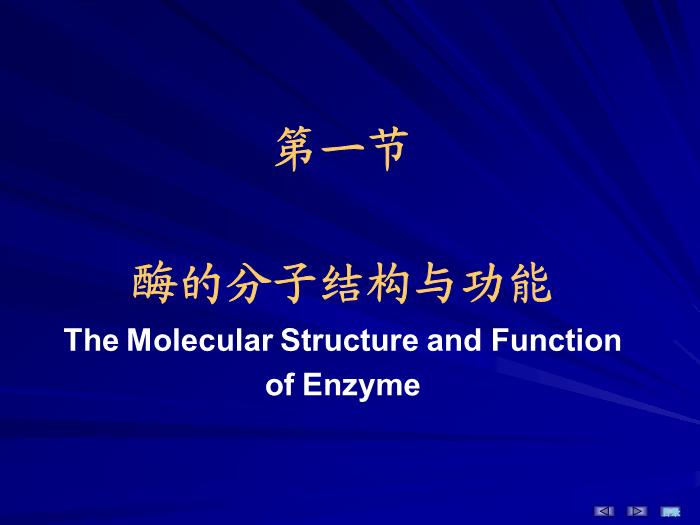 第一节

酶的分子结构与功能

The Molecular Structure and Function of Enzyme